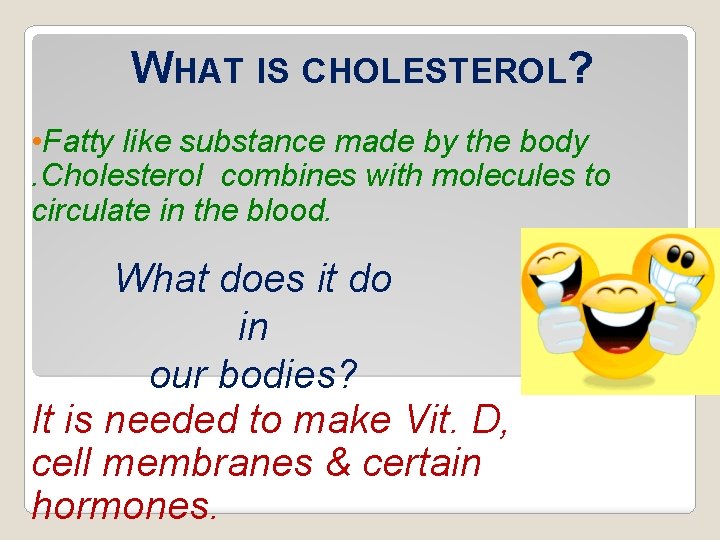 WHAT IS CHOLESTEROL?

•Fatty like substance made by the body .Cholesterol combines with molecules to circulate in the blood.

What does it do in our bodies?

It is needed to make Vit. D, cell membranes & certain hormones.